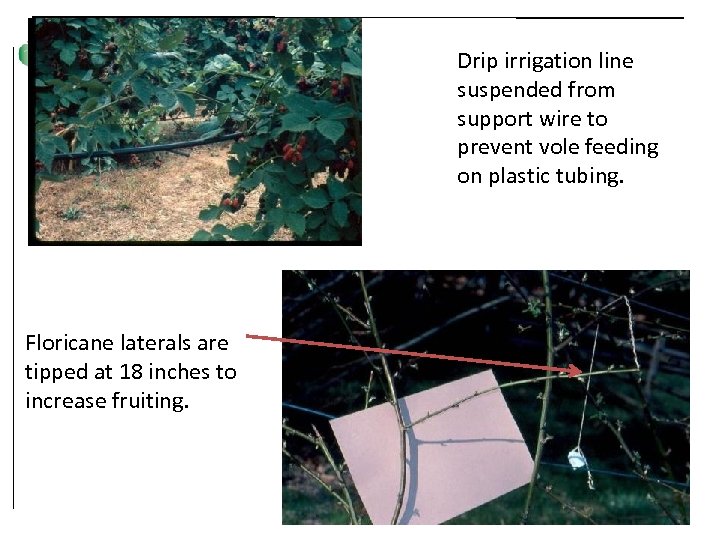 Drip irrigation line suspended from support wire to prevent vole feeding on plastic tubing.

Floricane laterals are tipped at 18 inches to increase fruiting.